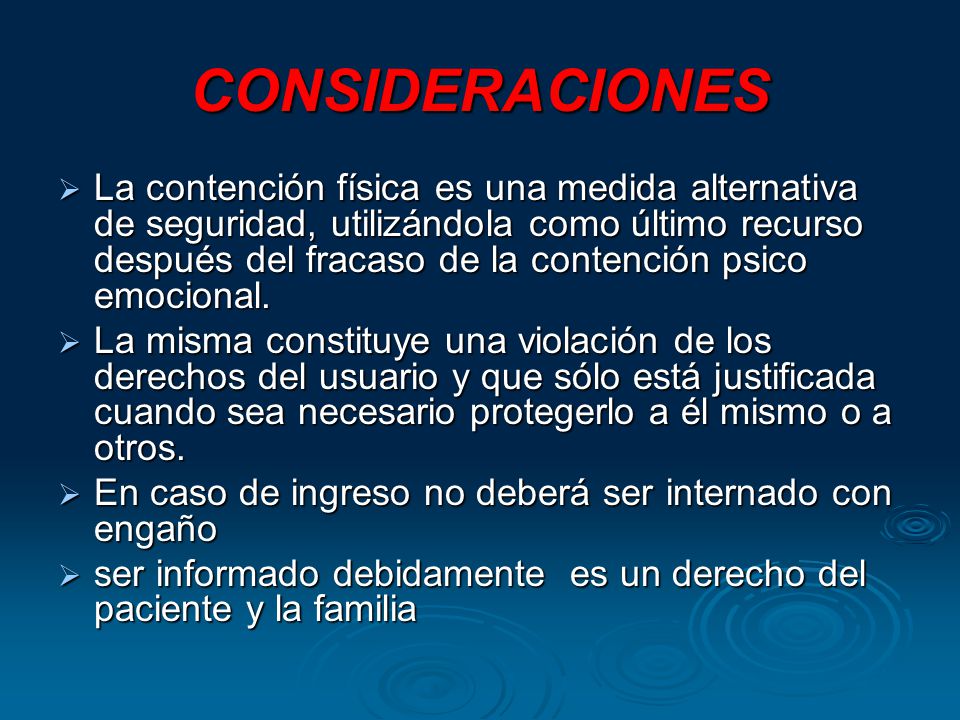 CONSIDERACIONES

➢ La contención física es una medida alternativa de seguridad, utilizándola como último recurso después del fracaso de la contención psico emocional.

➢ La misma constituye una violación de los derechos del usuario y que sólo está justificada cuando sea necesario protegerlo a él mismo o a otros.

➢ En caso de ingreso no deberá ser internado con engaño

➢ ser informado debidamente es un derecho del paciente y la familia